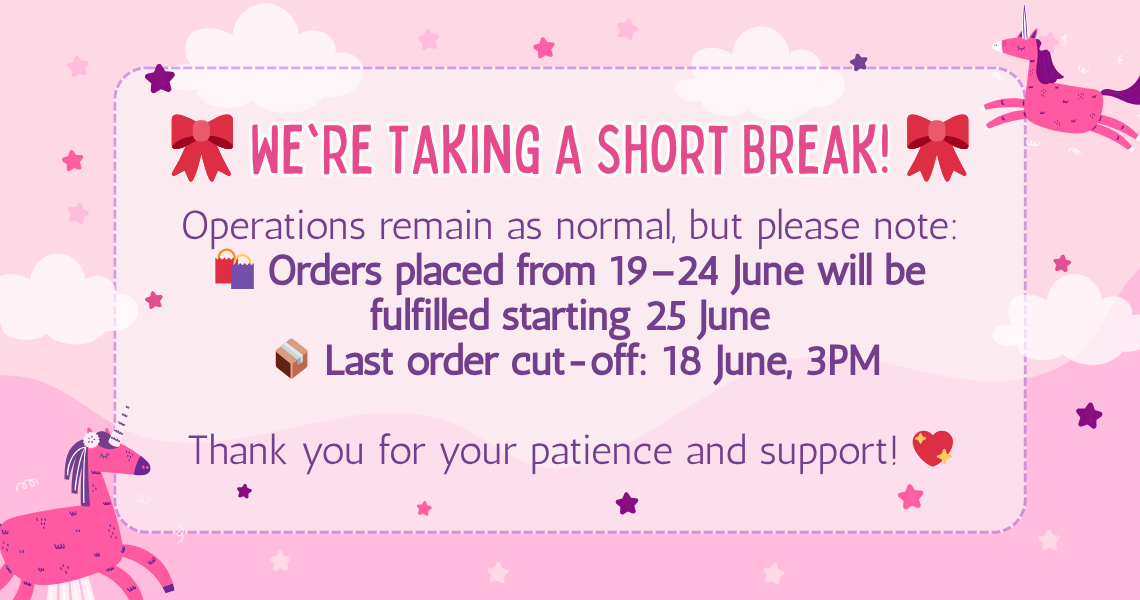 🎀 WE`RE TAKING A SHORT BREAK! 🎀

Operations remain as normal, but please note:
🛍️ Orders placed from 19–24 June will be fulfilled starting 25 June
📦 Last order cut-off: 18 June, 3PM

Thank you for your patience and support! 💖